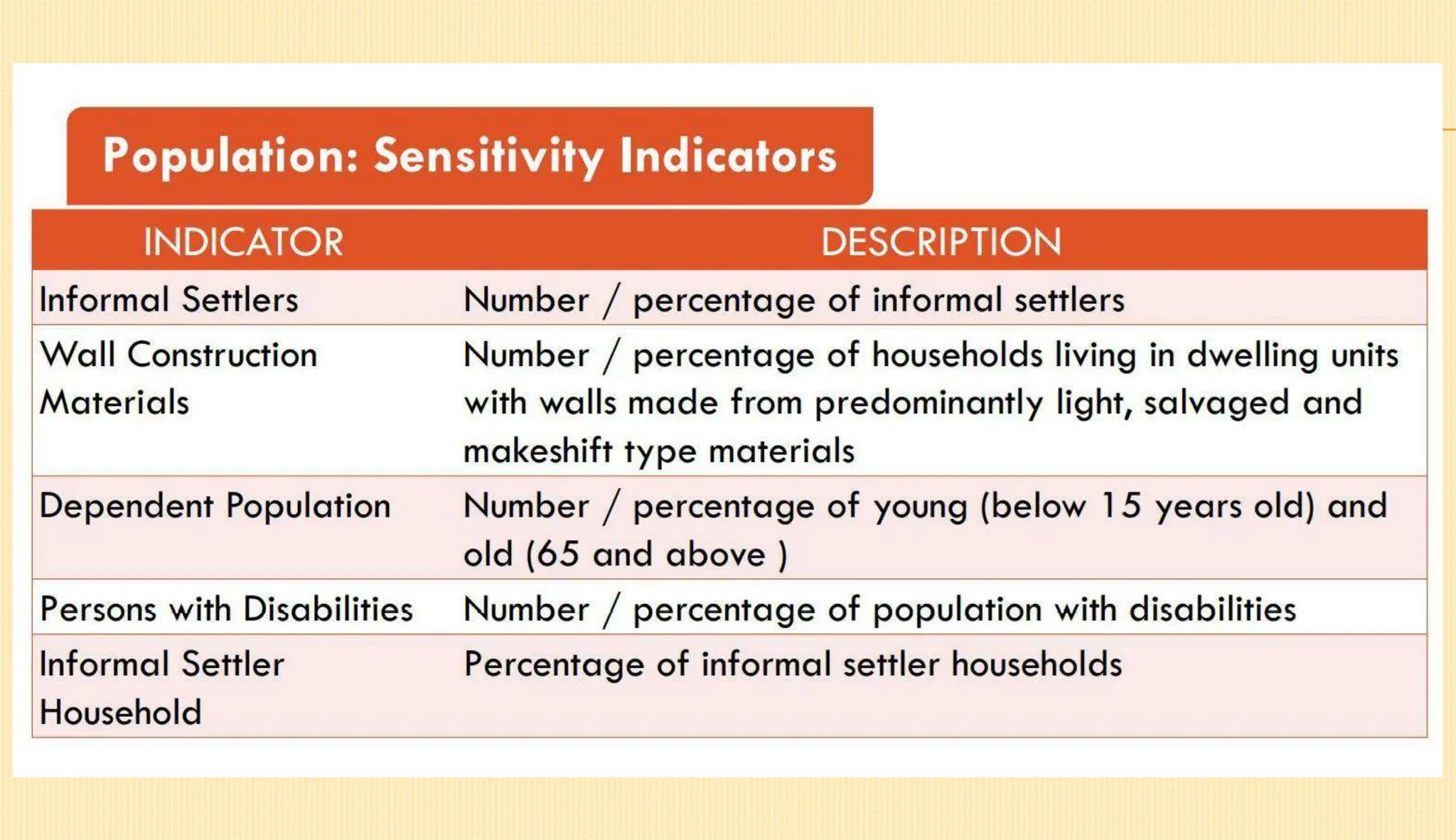 Population: Sensitivity Indicators

| INDICATOR | DESCRIPTION |
|---|---|
| Informal Settlers | Number / percentage of informal settlers |
| Wall Construction Materials | Number / percentage of households living in dwelling units with walls made from predominantly light, salvaged and makeshift type materials |
| Dependent Population | Number / percentage of young (below 15 years old) and old (65 and above ) |
| Persons with Disabilities | Number / percentage of population with disabilities |
| Informal Settler Household | Percentage of informal settler households |